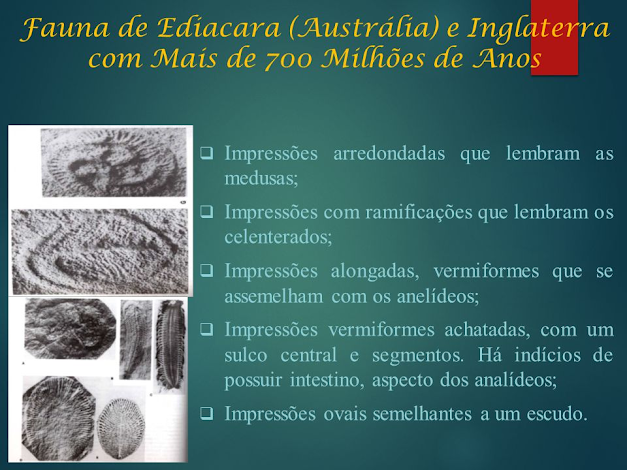 Fauna de Ediacara (Austrália) e Inglaterra com Mais de 700 Milhões de Anos

❑ Impressões arredondadas que lembram as medusas;

❑ Impressões com ramificações que lembram os celenterados;

❑ Impressões alongadas, vermiformes que se assemelham com os anelídeos;

❑ Impressões vermiformes achatadas, com um sulco central e segmentos. Há indícios de possuir intestino, aspecto dos analídeos;

❑ Impressões ovais semelhantes a um escudo.